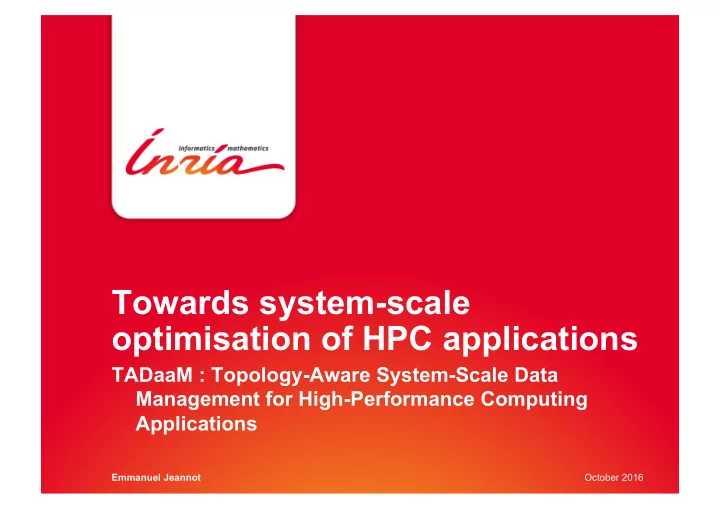 informatics mathematics
Inria

Towards system-scale optimisation of HPC applications

TADaaM : Topology-Aware System-Scale Data Management for High-Performance Computing Applications

Emmanuel Jeannot

October 2016